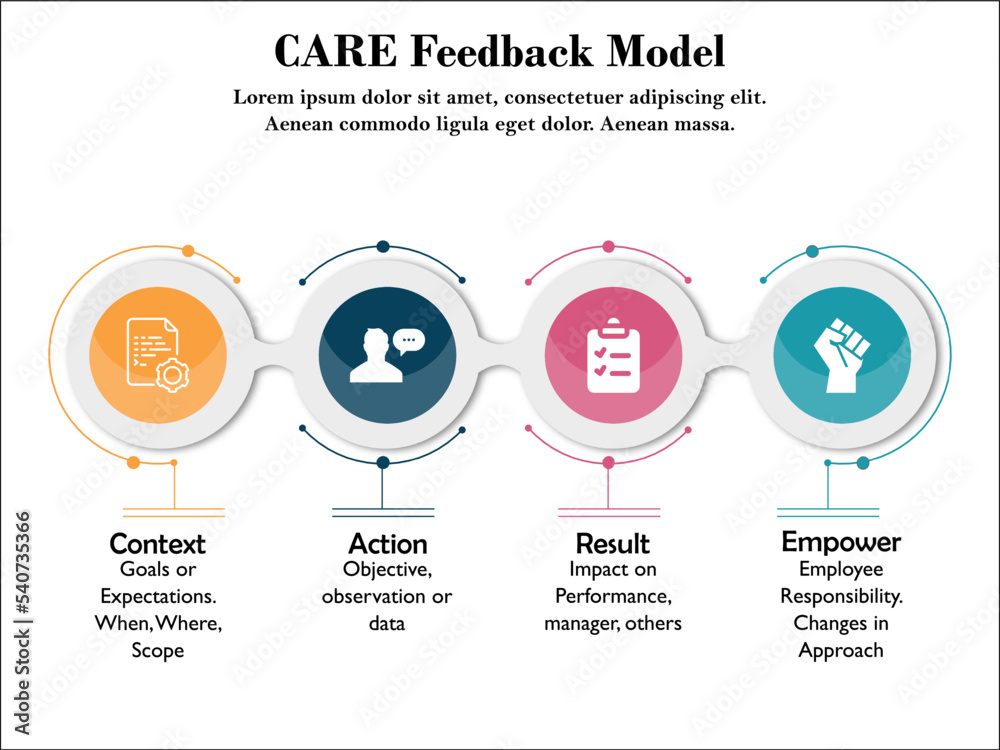 CARE Feedback Model

Lorem ipsum dolor sit amet, consectetuer adipiscing elit. Aenean commodo ligula eget dolor. Aenean massa.

Context
Goals or Expectations. When, Where, Scope

Action
Objective, observation or data

Result
Impact on Performance, manager, others

Empower
Employee Responsibility. Changes in Approach

Adobe Stock | #540735366